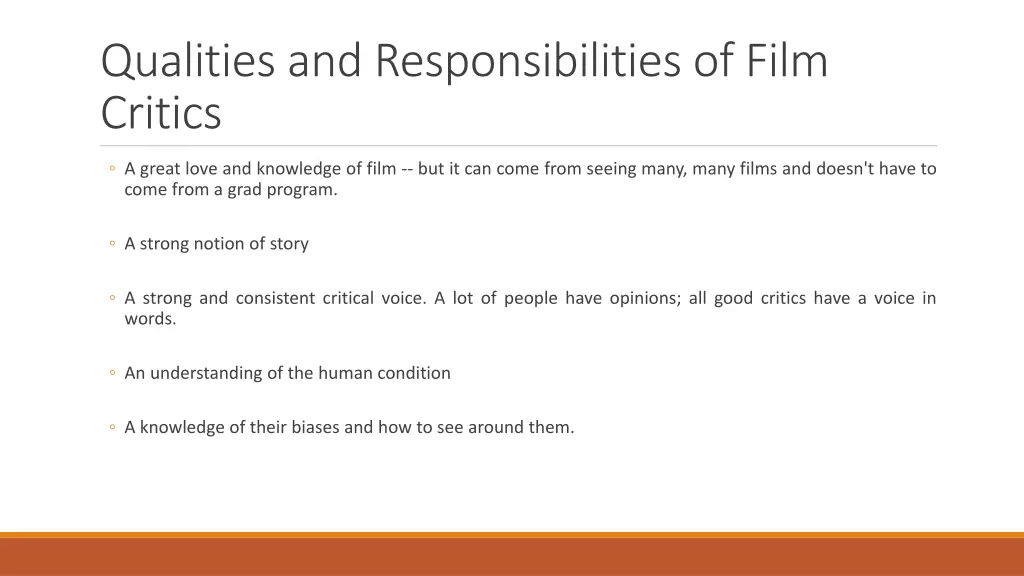 Qualities and Responsibilities of Film Critics

◦ A great love and knowledge of film -- but it can come from seeing many, many films and doesn't have to come from a grad program.

◦ A strong notion of story

◦ A strong and consistent critical voice. A lot of people have opinions; all good critics have a voice in words.

◦ An understanding of the human condition

◦ A knowledge of their biases and how to see around them.